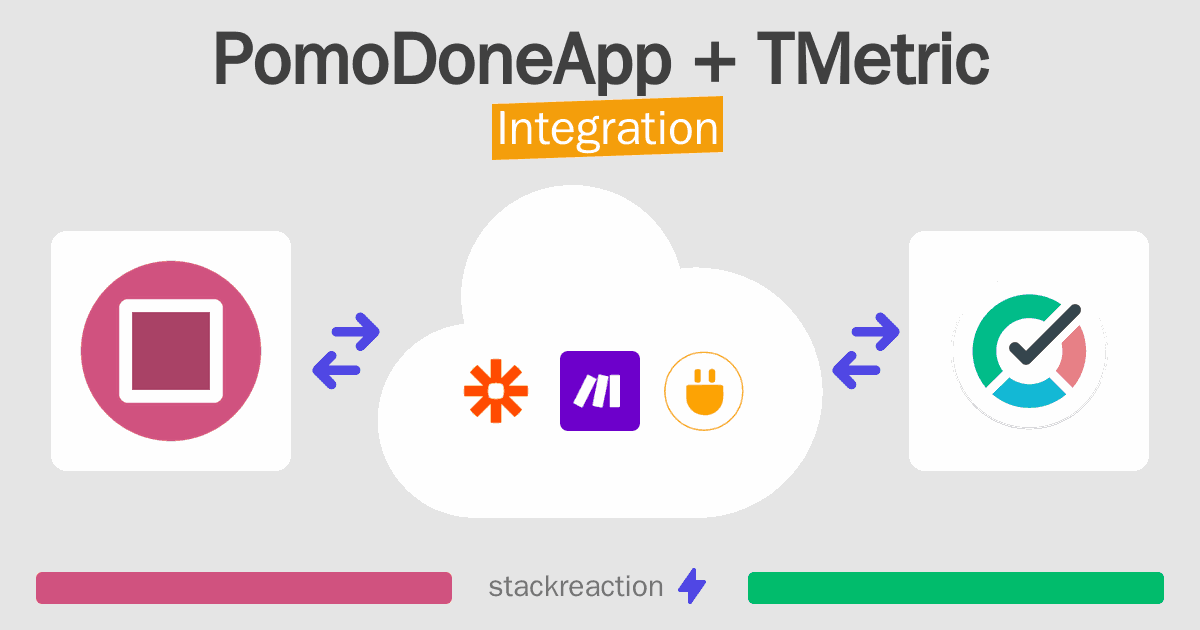 PomoDoneApp + TMetric
Integration

stackreaction